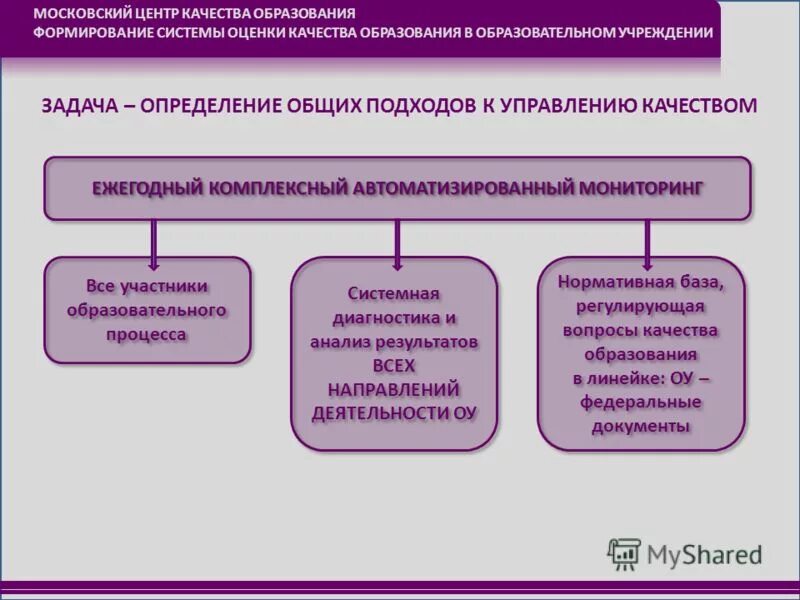 МОСКОВСКИЙ ЦЕНТР КАЧЕСТВА ОБРАЗОВАНИЯ
ФОРМИРОВАНИЕ СИСТЕМЫ ОЦЕНКИ КАЧЕСТВА ОБРАЗОВАНИЯ В ОБРАЗОВАТЕЛЬНОМ УЧРЕЖДЕНИИ

ЗАДАЧА – ОПРЕДЕЛЕНИЕ ОБЩИХ ПОДХОДОВ К УПРАВЛЕНИЮ КАЧЕСТВОМ

ЕЖЕГОДНЫЙ КОМПЛЕКСНЫЙ АВТОМАТИЗИРОВАННЫЙ МОНИТОРИНГ

Все участники образовательного процесса

Системная диагностика и анализ результатов ВСЕХ НАПРАВЛЕНИЙ ДЕЯТЕЛЬНОСТИ ОУ

Нормативная база, регулирующая вопросы качества образования в линейке: ОУ – федеральные документы

MyShared